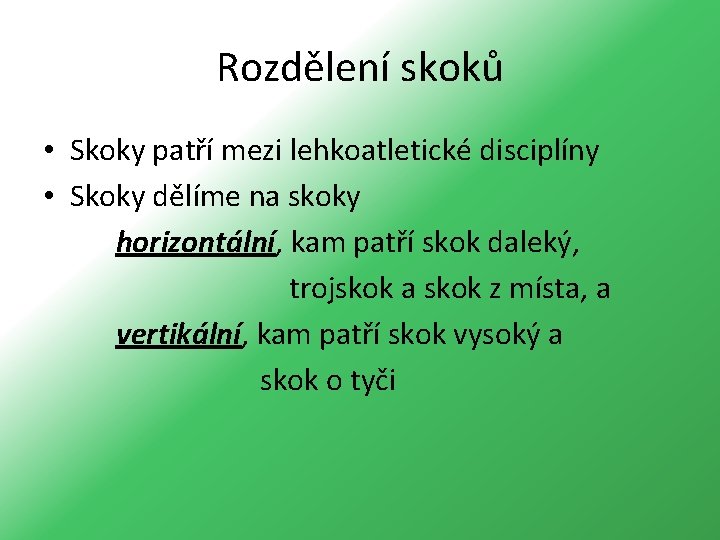 Rozdělení skoků

• Skoky patří mezi lehkoatletické disciplíny
• Skoky dělíme na skoky

horizontální, kam patří skok daleký, trojskok a skok z místa, a

vertikální, kam patří skok vysoký a skok o tyči